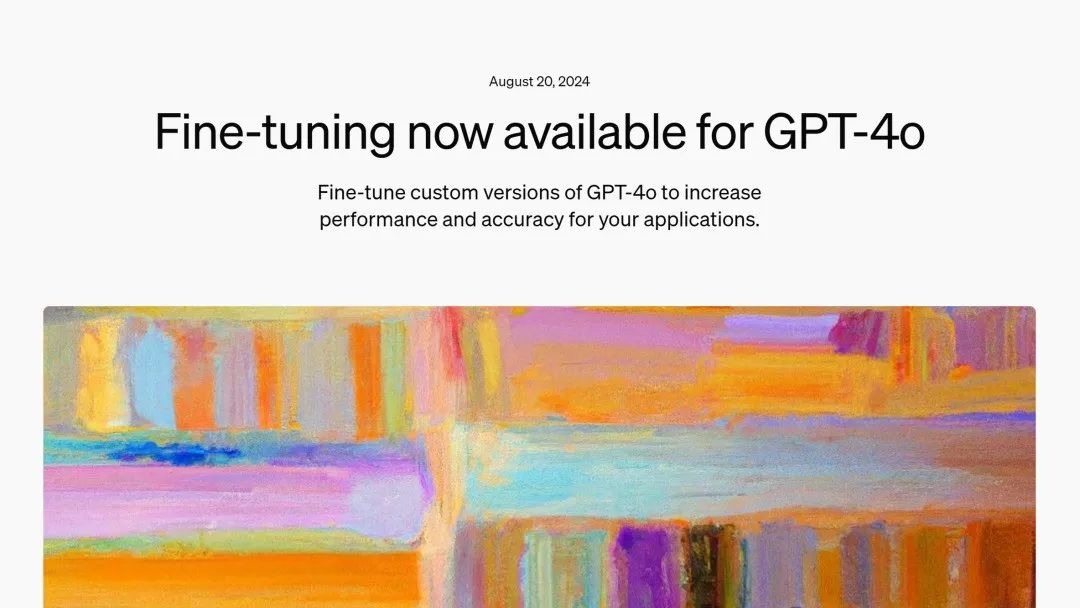 August 20, 2024

Fine-tuning now available for GPT-4o

Fine-tune custom versions of GPT-4o to increase performance and accuracy for your applications.